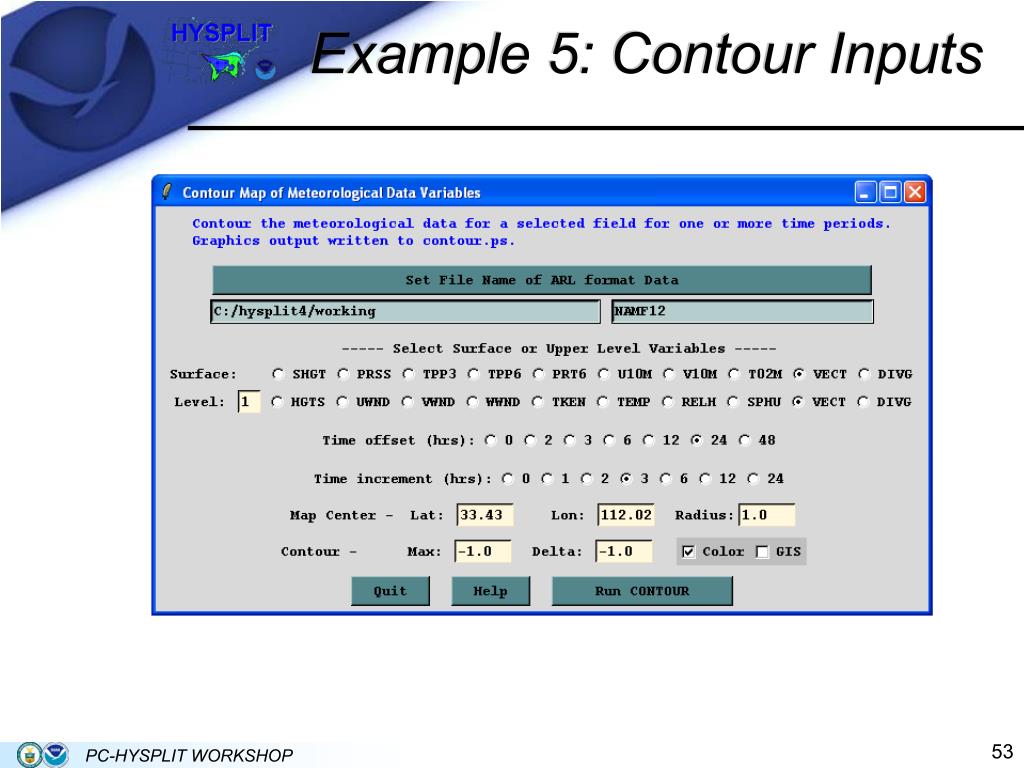 HYSPLIT

Example 5: Contour Inputs

Contour Map of Meteorological Data Variables

Contour the meteorological data for a selected field for one or more time periods. Graphics output written to contour.ps.

Set File Name of ARL format Data

C:/hysplit4/working

NAMF12

----- Select Surface or Upper Level Variables -----

Surface: SHGT PRSS TPP3 TPP6 PRT6 U10M V10M T02M VECT DIVG

Level: 1 HGTS UWND VWND WWND TKEN TEMP RELH SPHU VECT DIVG

Time offset (hrs): 0 2 3 6 12 24 48

Time increment (hrs): 0 1 2 3 6 12 24

Map Center - Lat: 33.43 Lon: 112.02 Radius: 1.0

Contour - Max: -1.0 Delta: -1.0 Color GIS

Quit Help Run CONTOUR

PC-HYSPLIT WORKSHOP

53